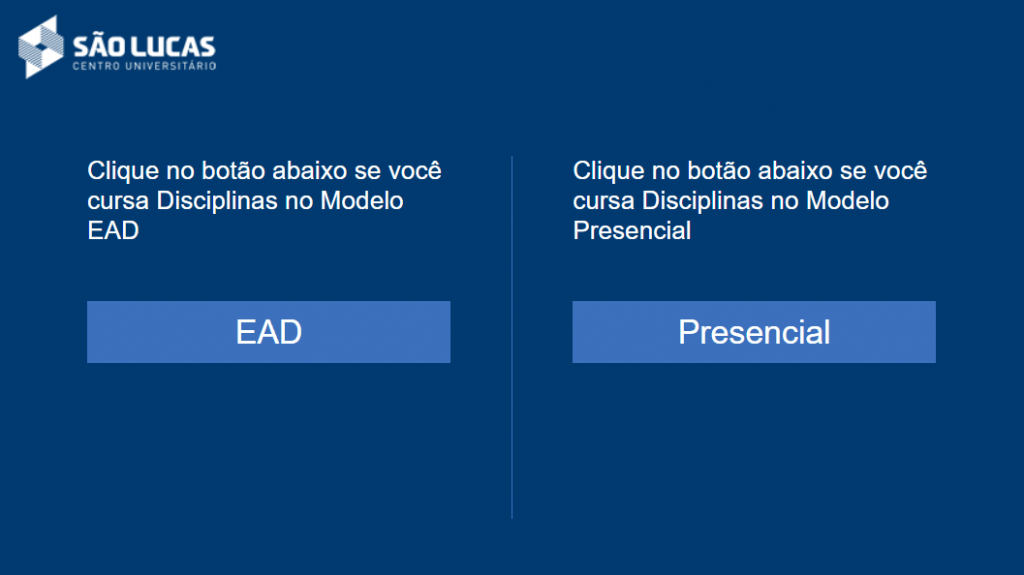 SÃO LUCAS
CENTRO UNIVERSITÁRIO

Clique no botão abaixo se você cursa Disciplinas no Modelo EAD

EAD

Clique no botão abaixo se você cursa Disciplinas no Modelo Presencial

Presencial